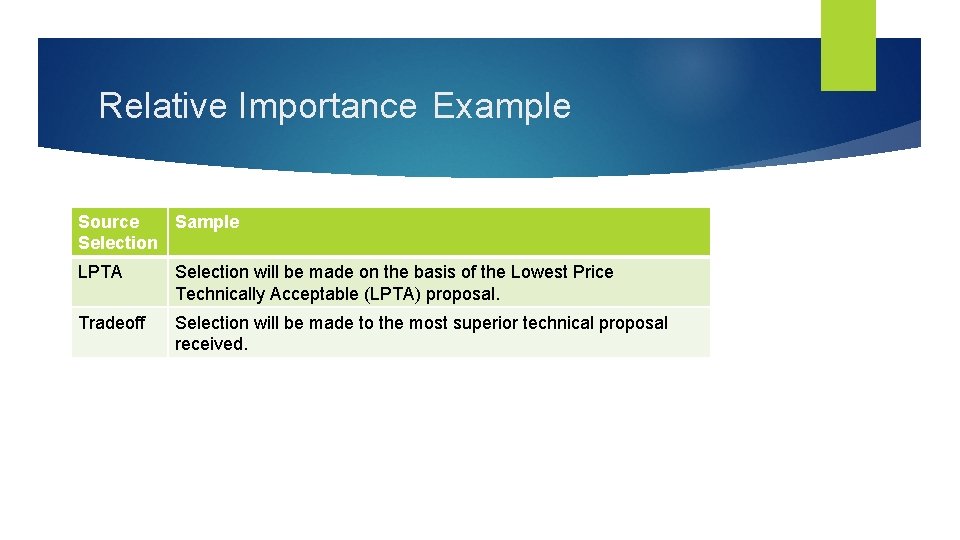 Relative Importance Example

| Source Selection | Sample |
|---|---|
| LPTA | Selection will be made on the basis of the Lowest Price Technically Acceptable (LPTA) proposal. |
| Tradeoff | Selection will be made to the most superior technical proposal received. |